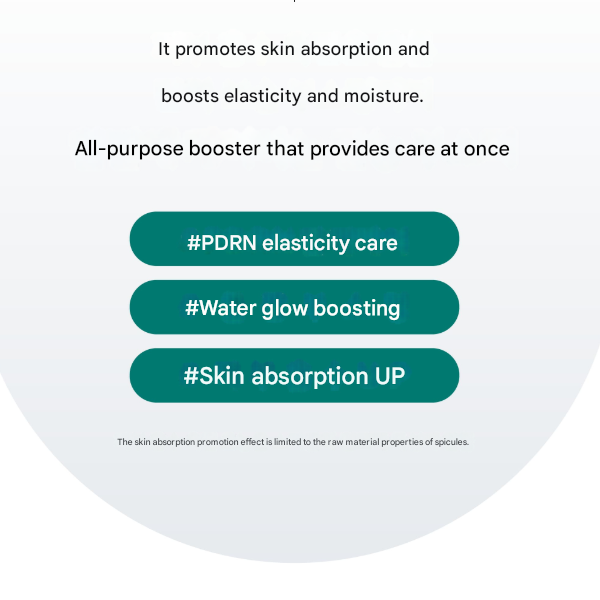 It promotes skin absorption and boosts elasticity and moisture.

All-purpose booster that provides care at once

#PDRN elasticity care

#Water glow boosting

#Skin absorption UP

The skin absorption promotion effect is limited to the raw material properties of spicules.